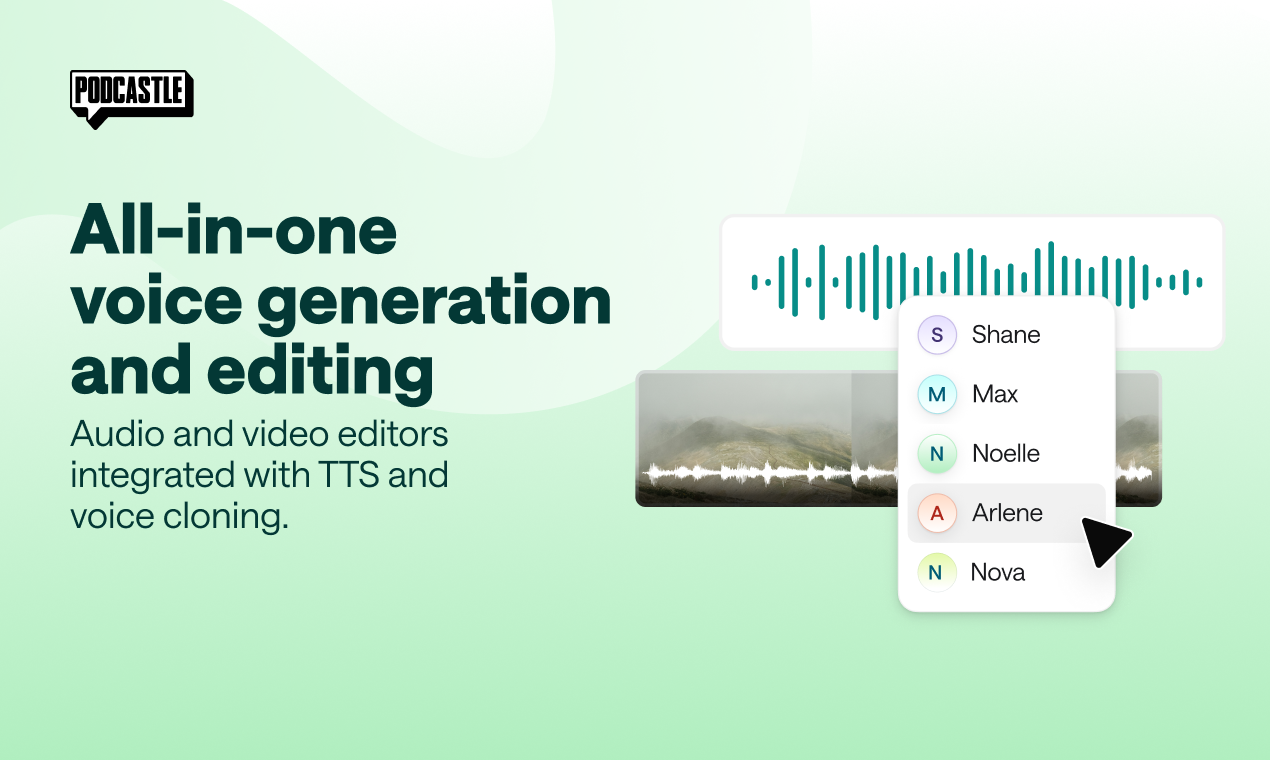 PODCASTLE

All-in-one voice generation and editing

Audio and video editors integrated with TTS and voice cloning.

S Shane
M Max
N Noelle
A Arlene
N Nova